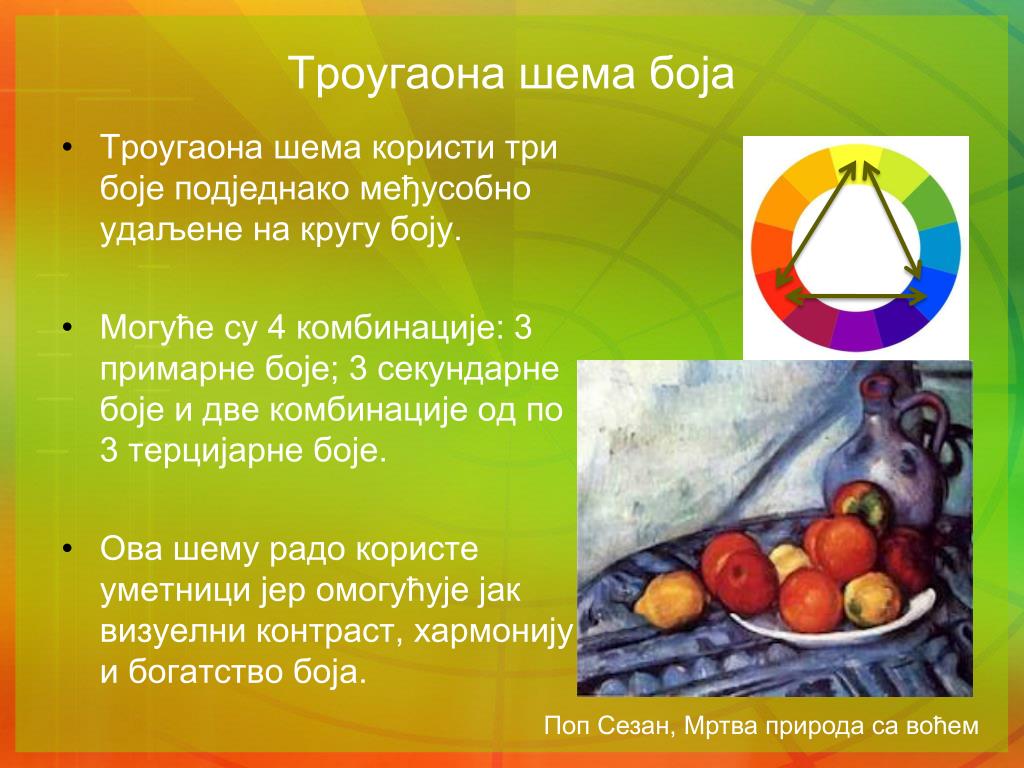 Троугаона шема боја

• Троугаона шема користи три боје подједнако међусобно удаљене на кругу боју.

• Могуће су 4 комбинације: 3 примарне боје; 3 секундарне боје и две комбинације од по 3 терцијарне боје.

• Ова шему радо користе уметници јер омогућује јак визуелни контраст, хармонију и богатство боја.

Поп Сезан, Мртва природа са воћем